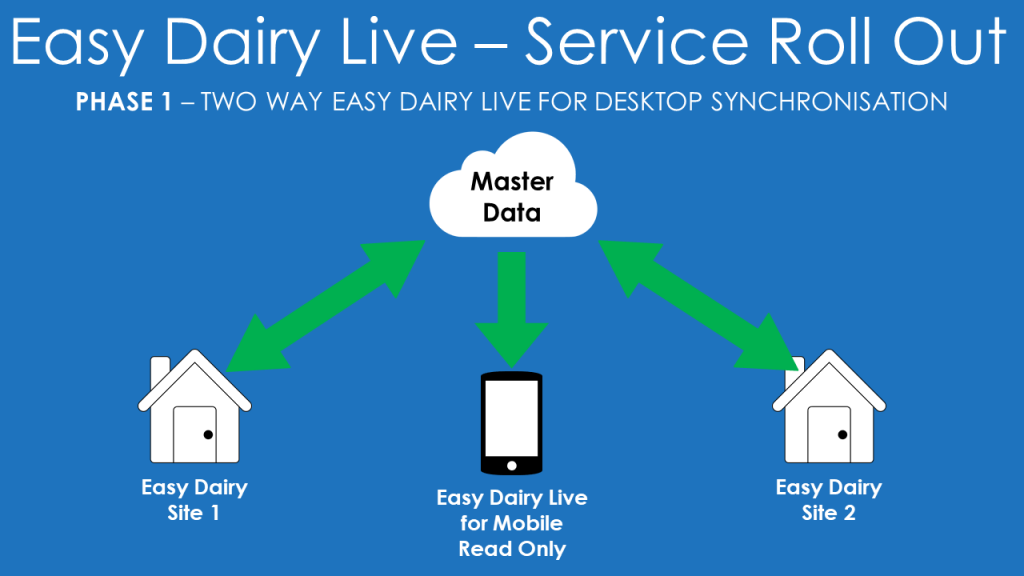 Easy Dairy Live – Service Roll Out

PHASE 1 – TWO WAY EASY DAIRY LIVE FOR DESKTOP SYNCHRONISATION

Master Data

Easy Dairy Site 1

Easy Dairy Live for Mobile Read Only

Easy Dairy Site 2